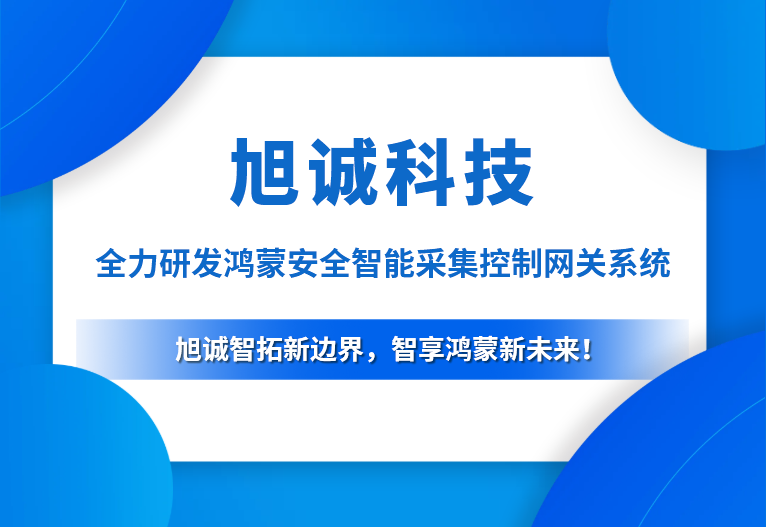 旭诚科技

全力研发鸿蒙安全智能采集控制网关系统

旭诚智拓新边界，智享鸿蒙新未来!